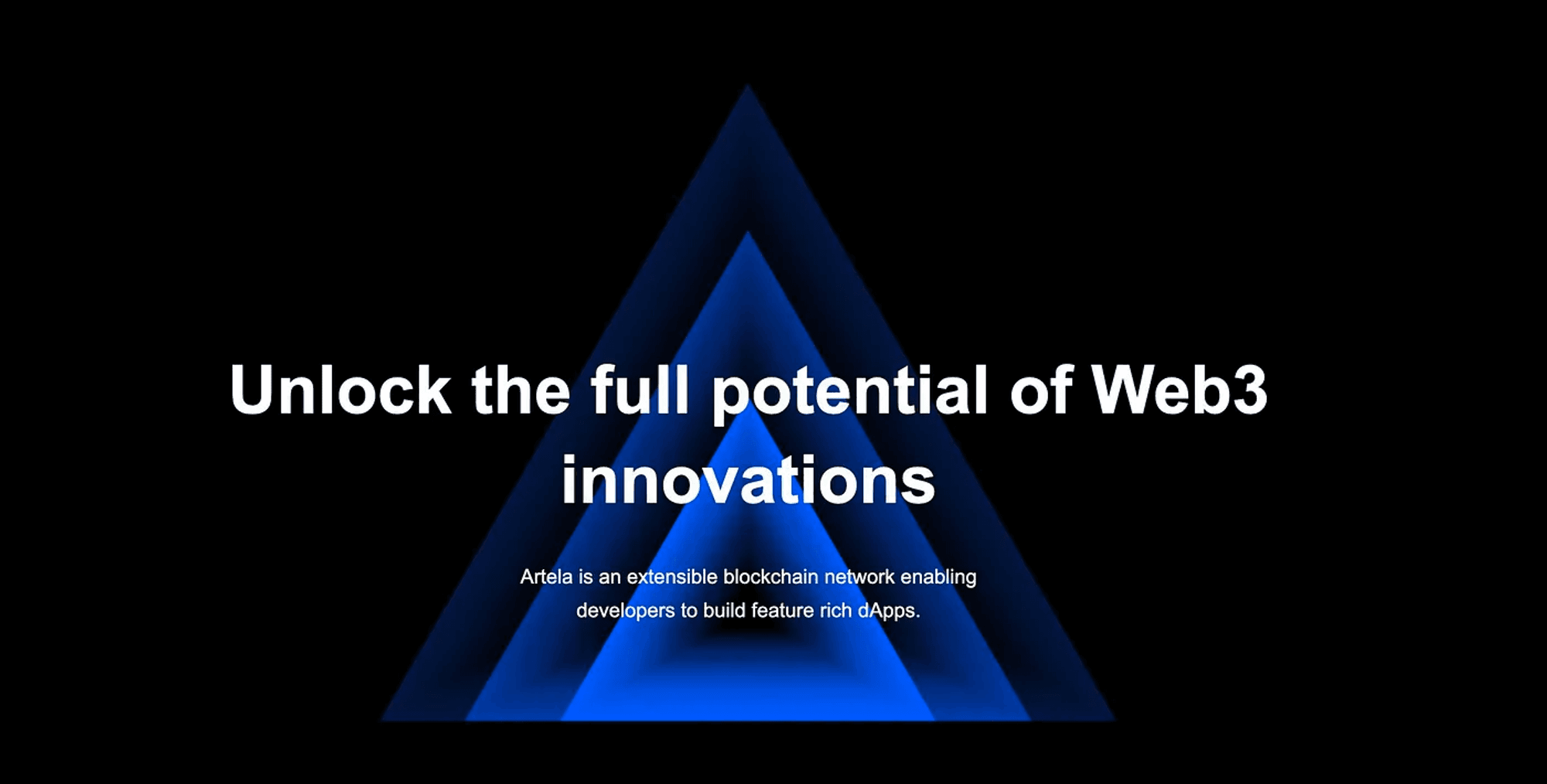 Unlock the full potential of Web3 innovations

Artela is an extensible blockchain network enabling developers to build feature rich dApps.